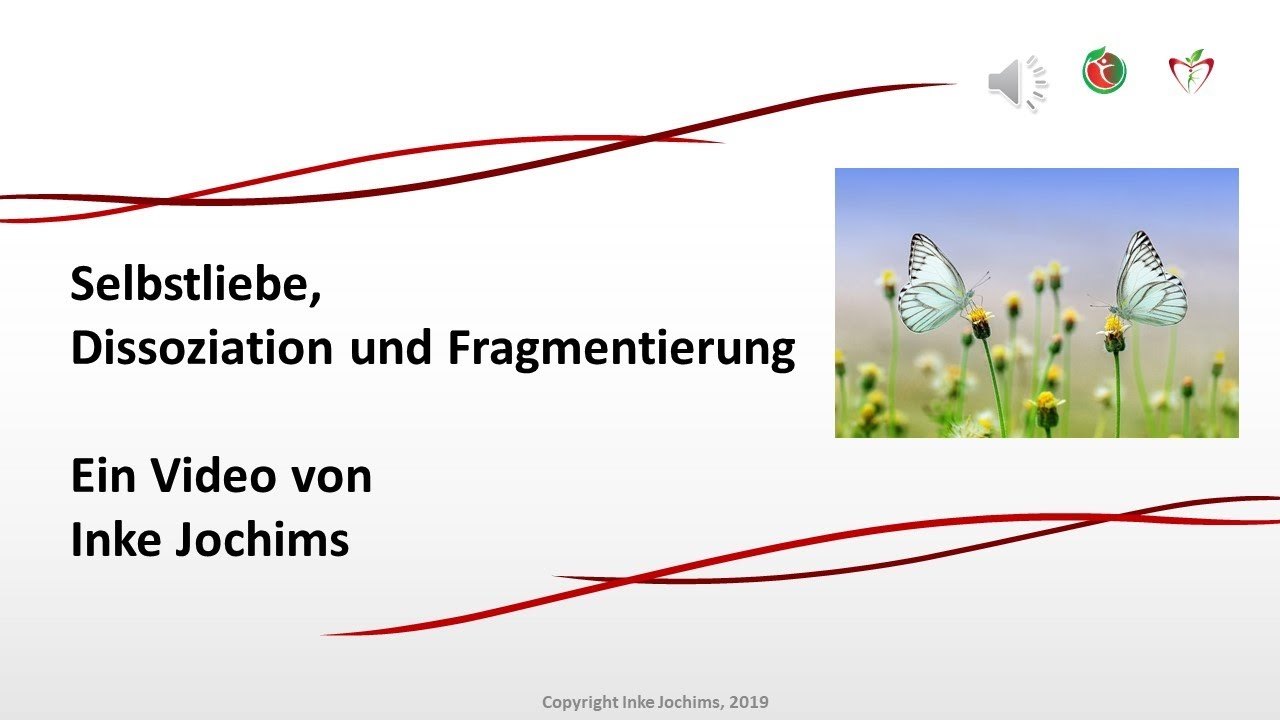 Selbstliebe,
Dissoziation und Fragmentierung

Ein Video von
Inke Jochims

Copyright Inke Jochims, 2019